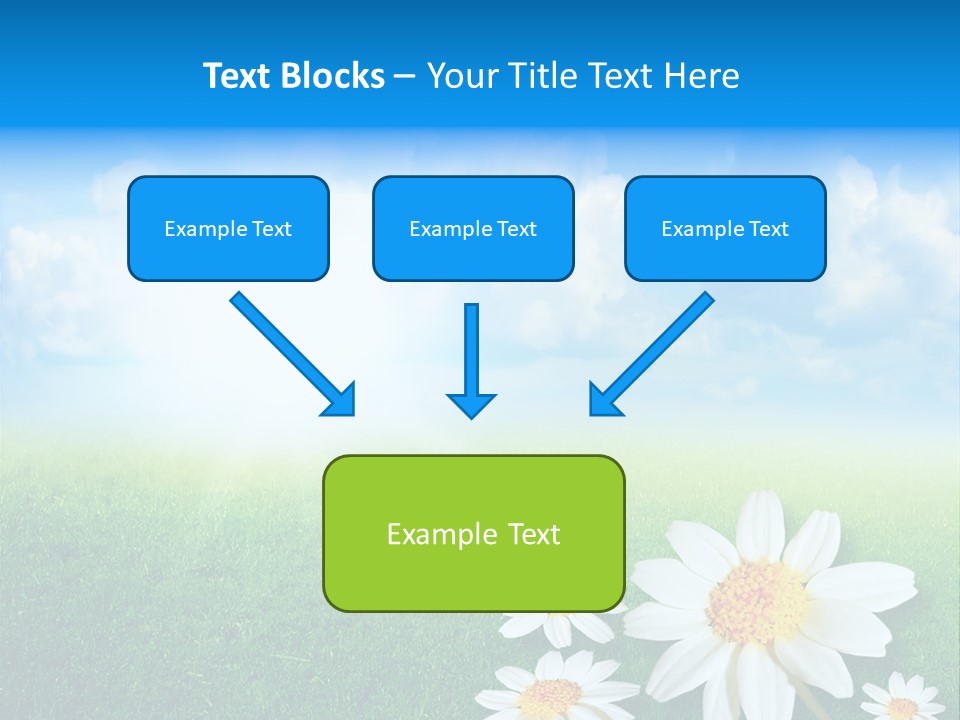 Text Blocks – Your Title Text Here

Example Text

Example Text

Example Text

Example Text